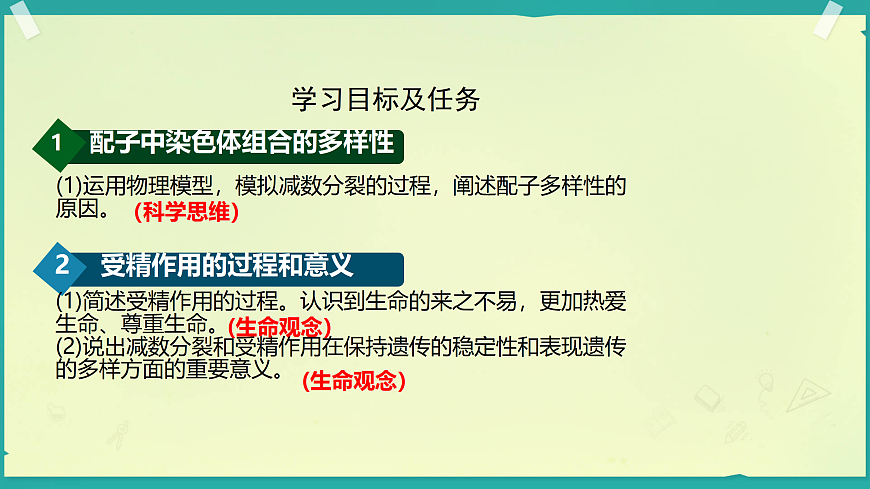 学习目标及任务

1 配子中染色体组合的多样性

(1)运用物理模型，模拟减数分裂的过程，阐述配子多样性的原因。 (科学思维)

2 受精作用的过程和意义

(1)简述受精作用的过程。认识到生命的来之不易，更加热爱生命、尊重生命。(生命观念)
(2)说出减数分裂和受精作用在保持遗传的稳定性和表现遗传的多样方面的重要意义。 (生命观念)